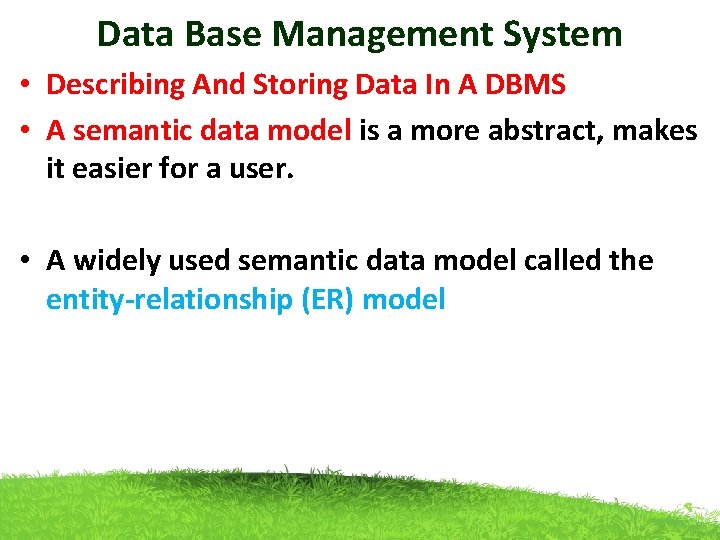 Data Base Management System

• Describing And Storing Data In A DBMS

• A semantic data model is a more abstract, makes it easier for a user.

• A widely used semantic data model called the entity-relationship (ER) model